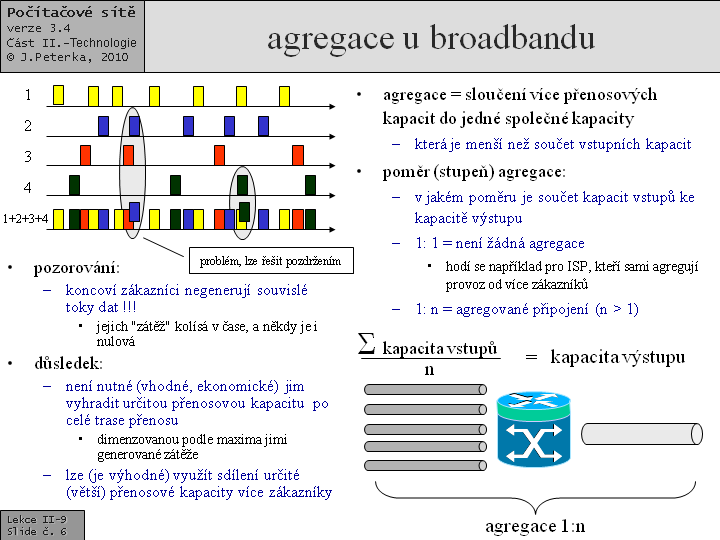 Počítačové sítě
verze 3.4
Část II.-Technologie
© J.Peterka, 2010

agregace u broadbandu

1
2
3
4
1+2+3+4

problém, lze řešit pozdržením

• pozorování:
– koncoví zákazníci negenerují souvislé toky dat !!!
▪ jejich "zátěž" kolísá v čase, a někdy je i nulová
• důsledek:
– není nutné (vhodné, ekonomické) jim vyhradit určitou přenosovou kapacitu po celé trase přenosu
▪ dimenzovanou podle maxima jimi generované zátěže
– lze (je výhodné) využít sdílení určité (větší) přenosové kapacity více zákazníky

• agregace = sloučení více přenosových kapacit do jedné společné kapacity
– která je menší než součet vstupních kapacit
• poměr (stupeň) agregace:
– v jakém poměru je součet kapacit vstupů ke kapacitě výstupu
– 1: 1 = není žádná agregace
▪ hodí se například pro ISP, kteří sami agregují provoz od více zákazníků
– 1: n = agregované připojení (n > 1)

$\frac{\sum \text{kapacita vstupů}}{n}$ = kapacita výstupu

agregace 1:n

Lekce II-9
Slide č. 6